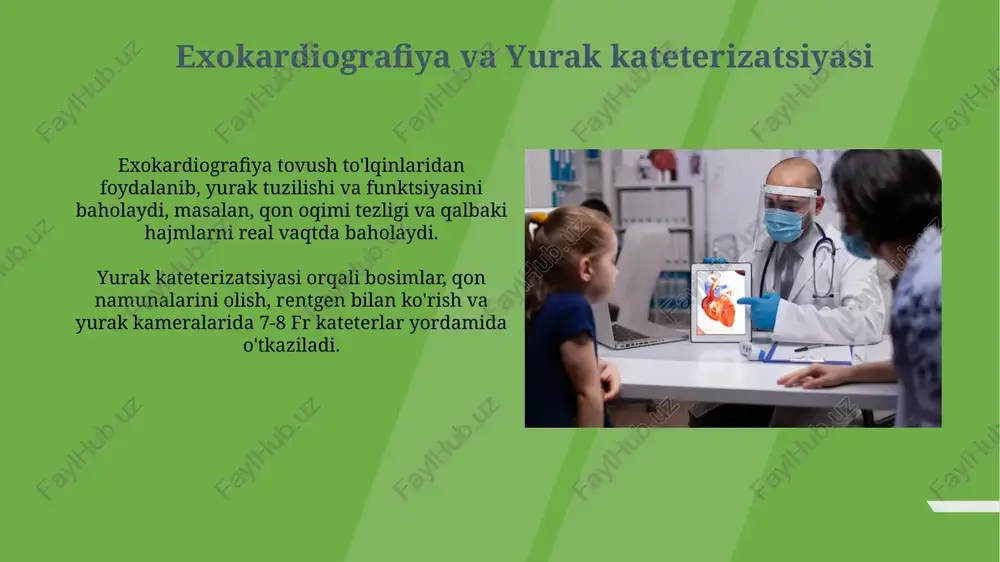 Exokardiografiya va Yurak kateterizatsiyasi

Exokardiografiya tovush to'lqinlaridan foydalanib, yurak tuzilishi va funktsiyasini baholaydi, masalan, qon oqimi tezligi va qalbaki hajmlarni real vaqtda baholaydi.

Yurak kateterizatsiyasi orqali bosimlar, qon namunalarini olish, rentgen bilan ko'rish va yurak kameralarida 7-8 Fr kateterlar yordamida o'tkaziladi.

FaylHub.uz